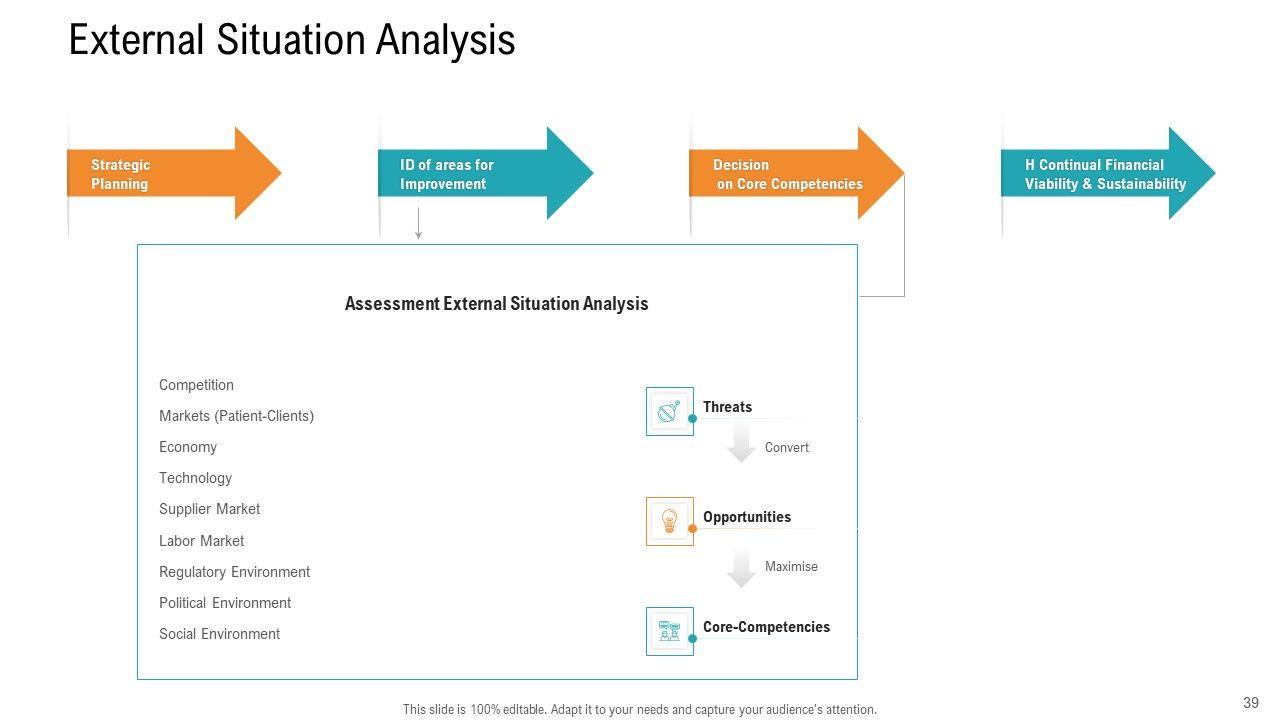 External Situation Analysis

Strategic Planning

ID of areas for Improvement

Decision on Core Competencies

H Continual Financial Viability & Sustainability

Assessment External Situation Analysis

Competition
Markets (Patient-Clients)
Economy
Technology
Supplier Market
Labor Market
Regulatory Environment
Political Environment
Social Environment

Threats
Convert
Opportunities
Maximise
Core-Competencies

This slide is 100% editable. Adapt it to your needs and capture your audience's attention.

39